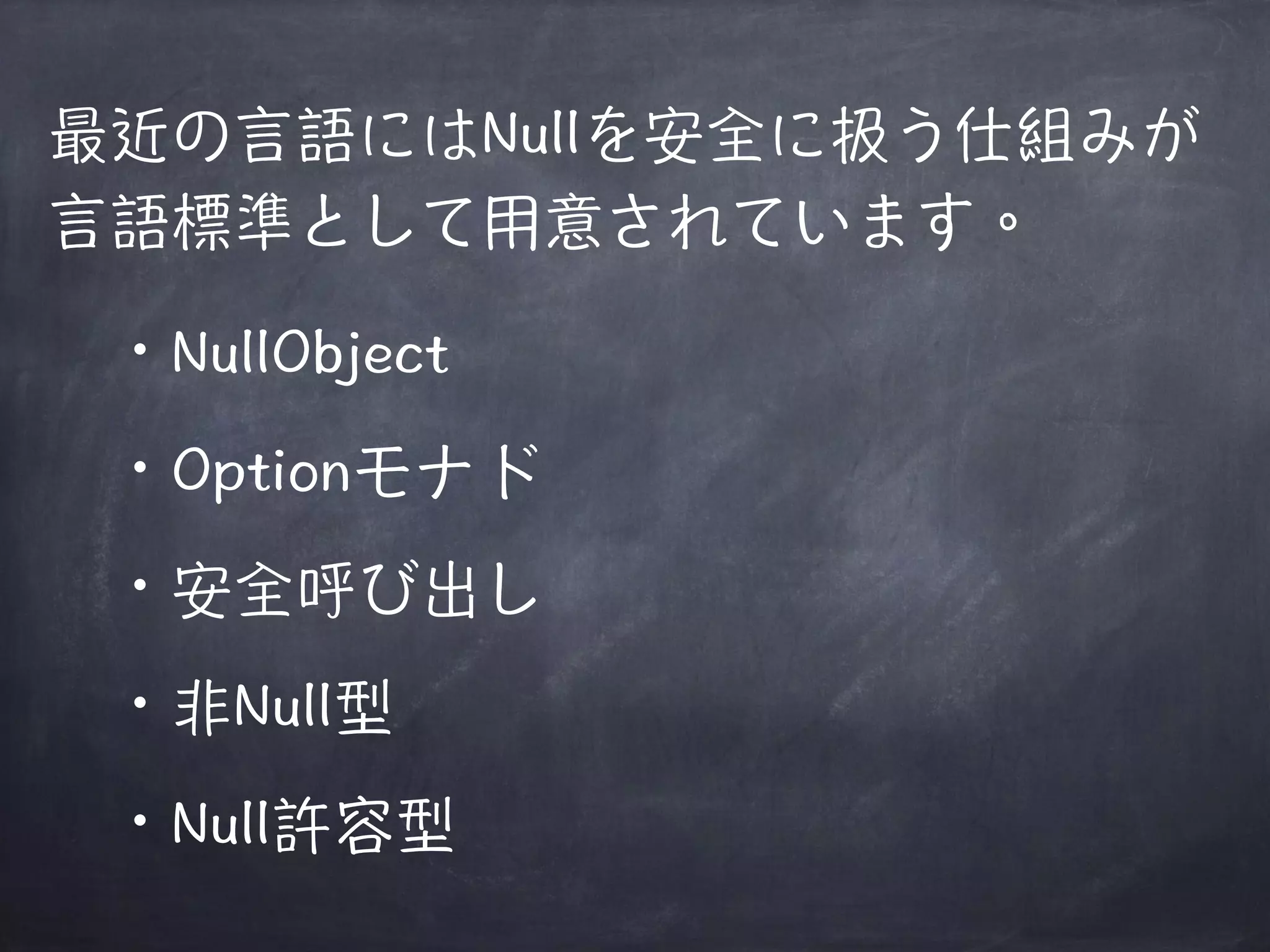 最近の言語にはNullを安全に扱う仕組みが言語標準として用意されています。

・NullObject

・Optionモナド

・安全呼び出し

・非Null型

・Null許容型